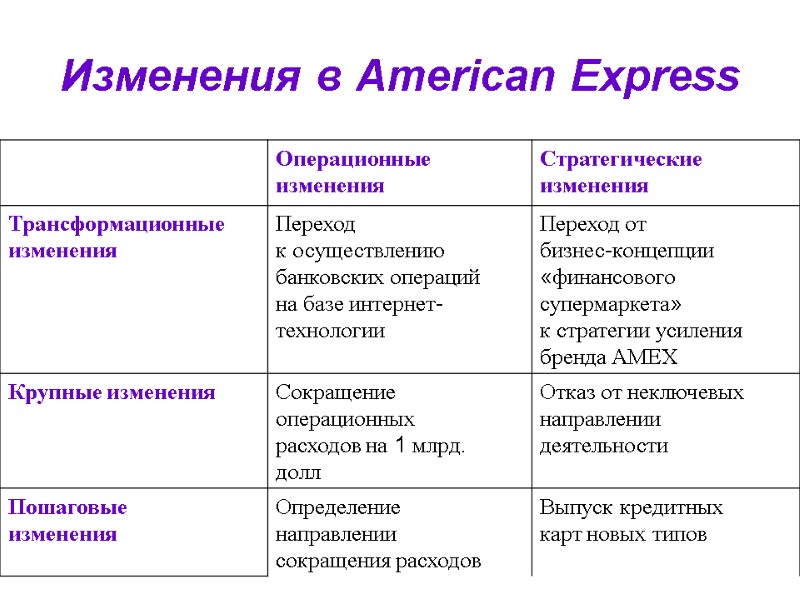 Изменения в American Express

|  | Операционные изменения | Стратегические изменения |
|---|---|---|
| Трансформационные изменения | Переход к осуществлению банковских операций на базе интернет-технологии | Переход от бизнес-концепции «финансового супермаркета» к стратегии усиления бренда AMEX |
| Крупные изменения | Сокращение операционных расходов на 1 млрд. долл | Отказ от неключевых направлении деятельности |
| Пошаговые изменения | Определение направлении сокращения расходов | Выпуск кредитных карт новых типов |